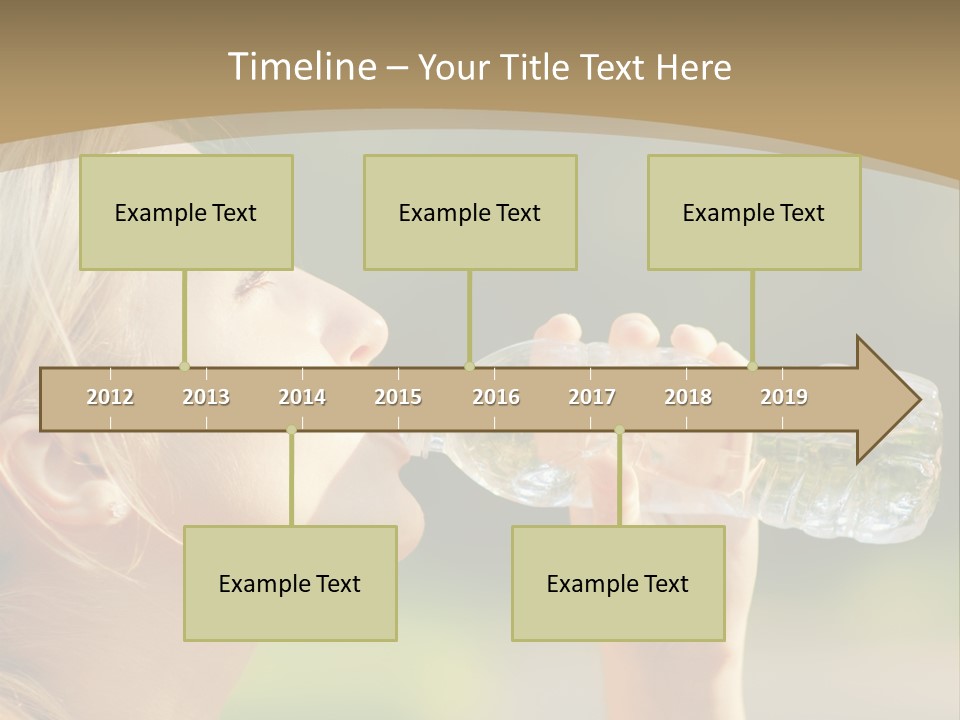 Timeline – Your Title Text Here

Example Text

Example Text

Example Text

2012 2013 2014 2015 2016 2017 2018 2019

Example Text

Example Text